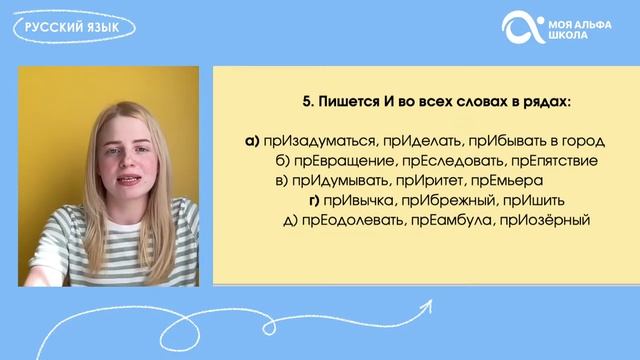 РУССКИЙ ЯЗЫК

МОЯ АЛЬФА ШКОЛА

5. Пишется И во всех словах в рядах:

а) прИзадуматься, прИделать, прИбывать в город
б) прЕвращение, прЕследовать, прЕпятствие
в) прИдумывать, прИритет, прЕмьера
г) прИвычка, прИбрежный, прИшить
д) прЕодолевать, прЕамбула, прИозёрный